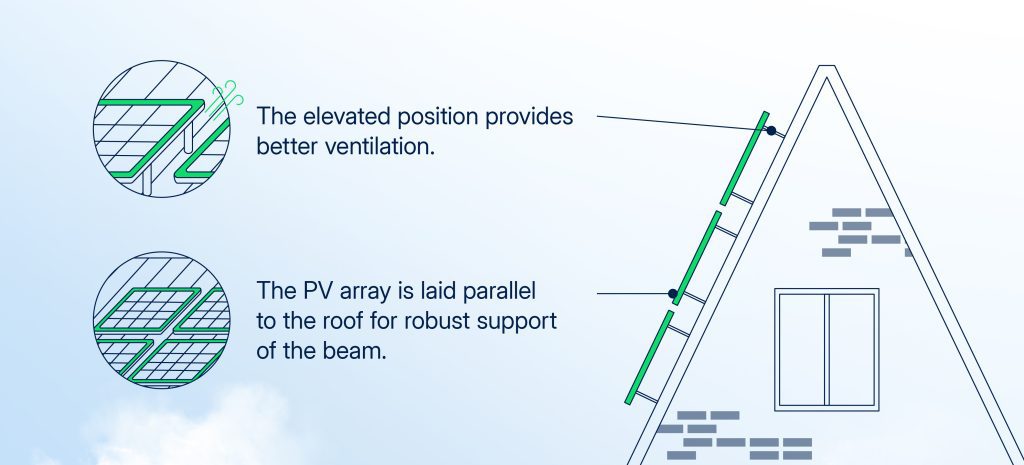 The elevated position provides better ventilation.

The PV array is laid parallel to the roof for robust support of the beam.